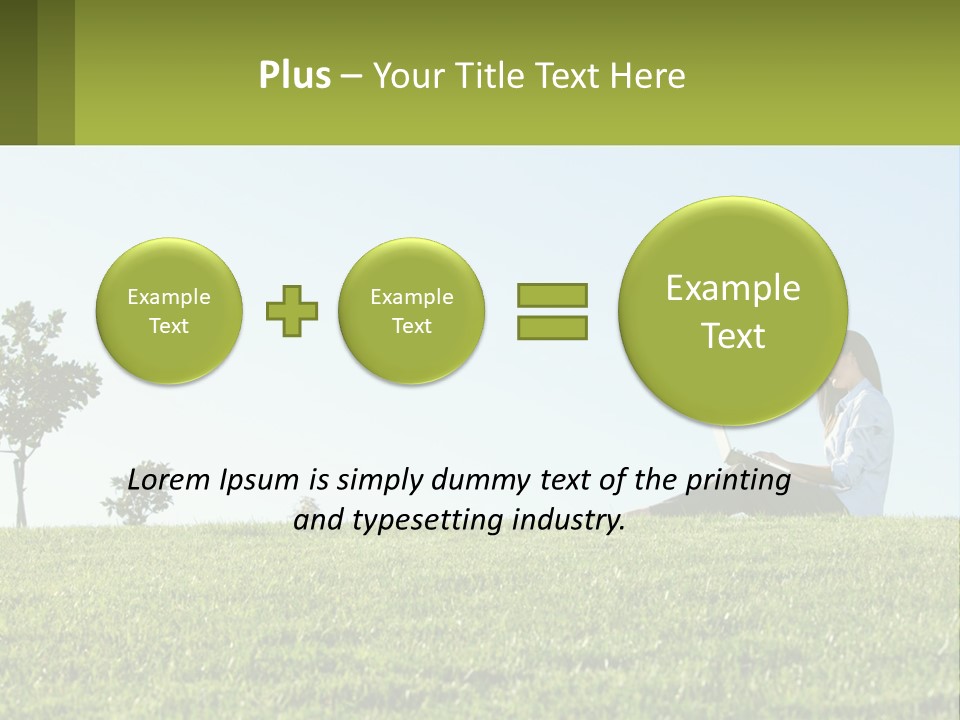 Plus – Your Title Text Here

Example Text

Example Text

Example Text

Lorem Ipsum is simply dummy text of the printing and typesetting industry.